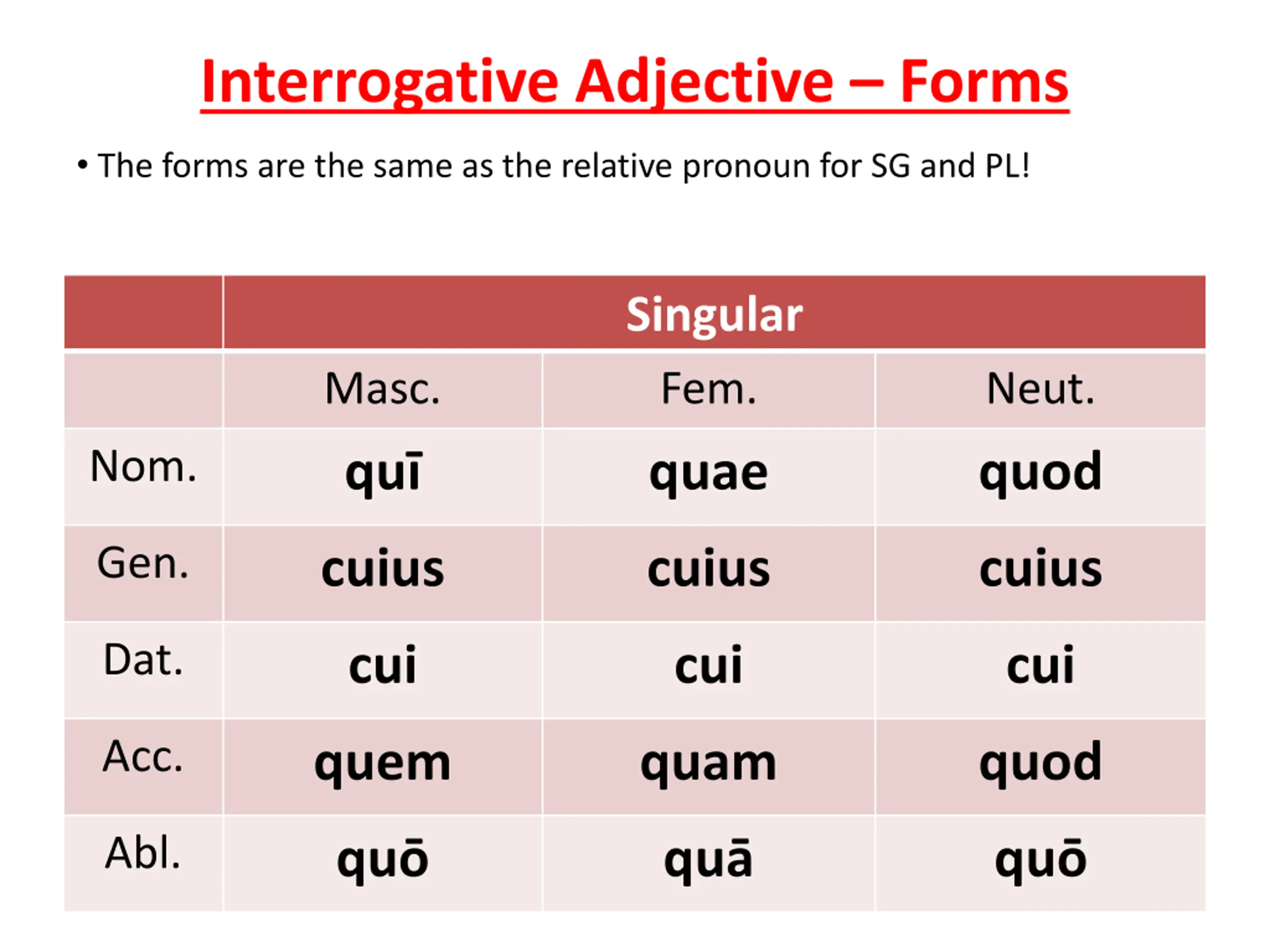 Interrogative Adjective – Forms

• The forms are the same as the relative pronoun for SG and PL!

| | Singular | | |
|---|---|---|---|
| | Masc. | Fem. | Neut. |
| Nom. | quī | quae | quod |
| Gen. | cuius | cuius | cuius |
| Dat. | cui | cui | cui |
| Acc. | quem | quam | quod |
| Abl. | quō | quā | quō |